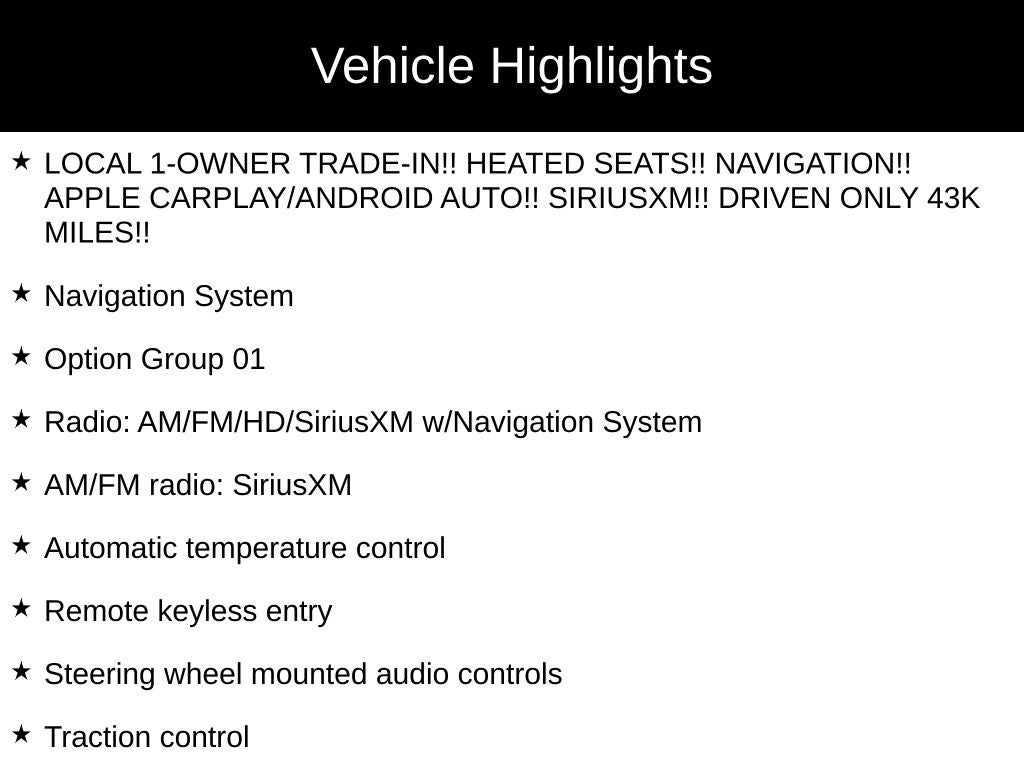 Vehicle Highlights

★ LOCAL 1-OWNER TRADE-IN!! HEATED SEATS!! NAVIGATION!! APPLE CARPLAY/ANDROID AUTO!! SIRIUSXM!! DRIVEN ONLY 43K MILES!!

★ Navigation System

★ Option Group 01

★ Radio: AM/FM/HD/SiriusXM w/Navigation System

★ AM/FM radio: SiriusXM

★ Automatic temperature control

★ Remote keyless entry

★ Steering wheel mounted audio controls

★ Traction control